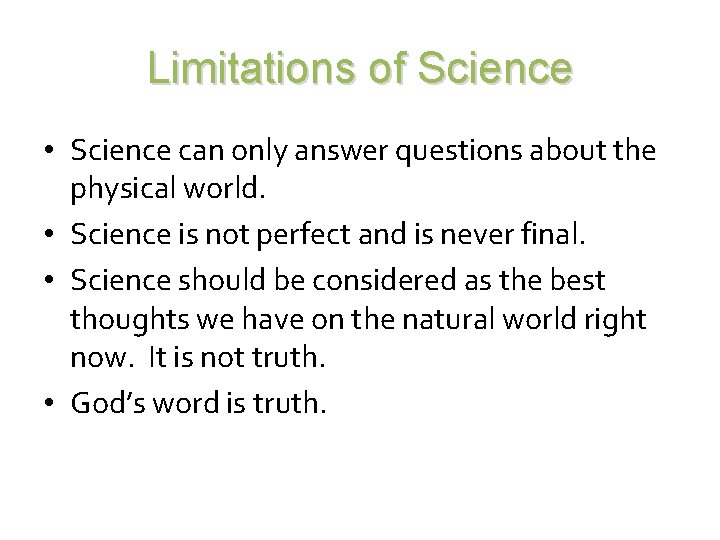 Limitations of Science

• Science can only answer questions about the physical world.

• Science is not perfect and is never final.

• Science should be considered as the best thoughts we have on the natural world right now. It is not truth.

• God's word is truth.